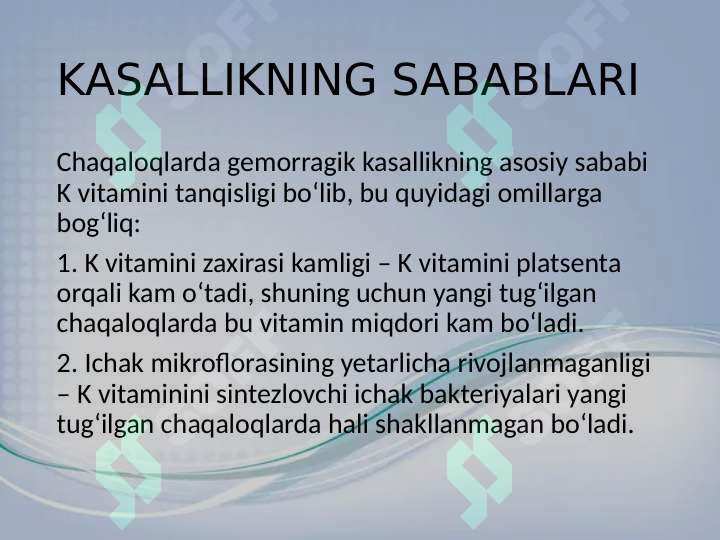 KASALLIKNING SABABLARI

Chaqaloqlarda gemorragik kasallikning asosiy sababi K vitamini tanqisligi bo‘lib, bu quyidagi omillarga bog‘liq:

1. K vitamini zaxirasi kamligi – K vitamini platsenta orqali kam o‘tadi, shuning uchun yangi tug‘ilgan chaqaloqlarda bu vitamin miqdori kam bo‘ladi.

2. Ichak mikroflorasining yetarlicha rivojlanmaganligi – K vitaminini sintezlovchi ichak bakteriyalari yangi tug‘ilgan chaqaloqlarda hali shakllanmagan bo‘ladi.